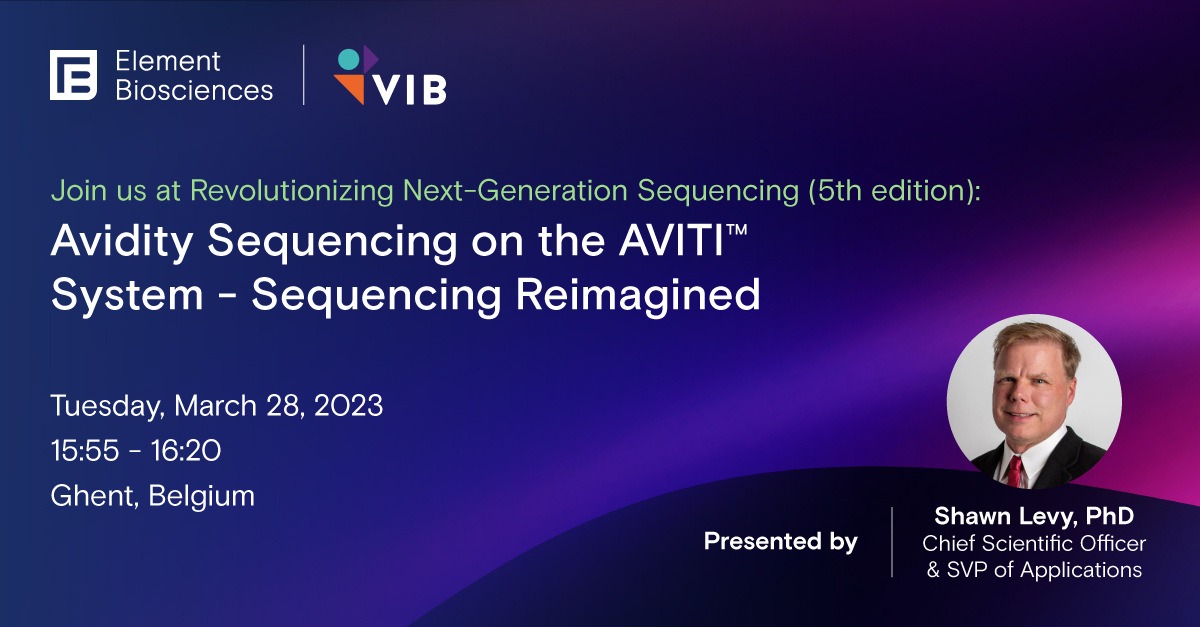 Element Biosciences

VIB

Join us at Revolutionizing Next-Generation Sequencing (5th edition):

Avidity Sequencing on the AVITI™ System - Sequencing Reimagined

Tuesday, March 28, 2023
15:55 - 16:20
Ghent, Belgium

Presented by

Shawn Levy, PhD
Chief Scientific Officer & SVP of Applications